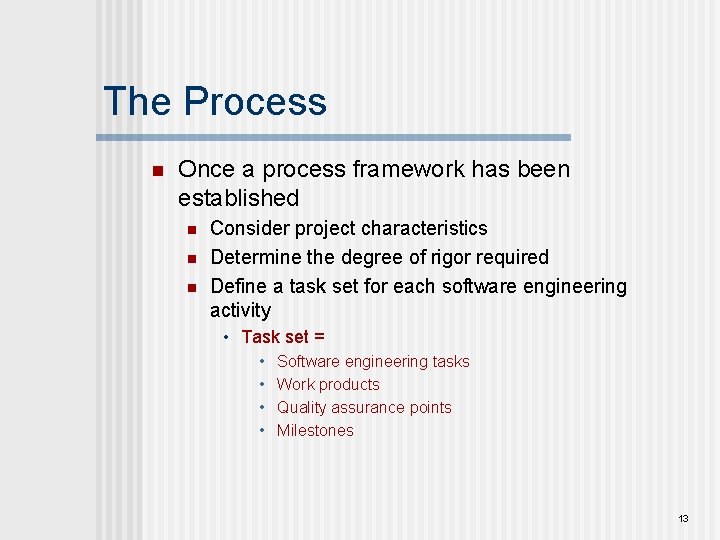 The Process

- Once a process framework has been established
  - Consider project characteristics
  - Determine the degree of rigor required
  - Define a task set for each software engineering activity
    - Task set =
      - Software engineering tasks
      - Work products
      - Quality assurance points
      - Milestones

13